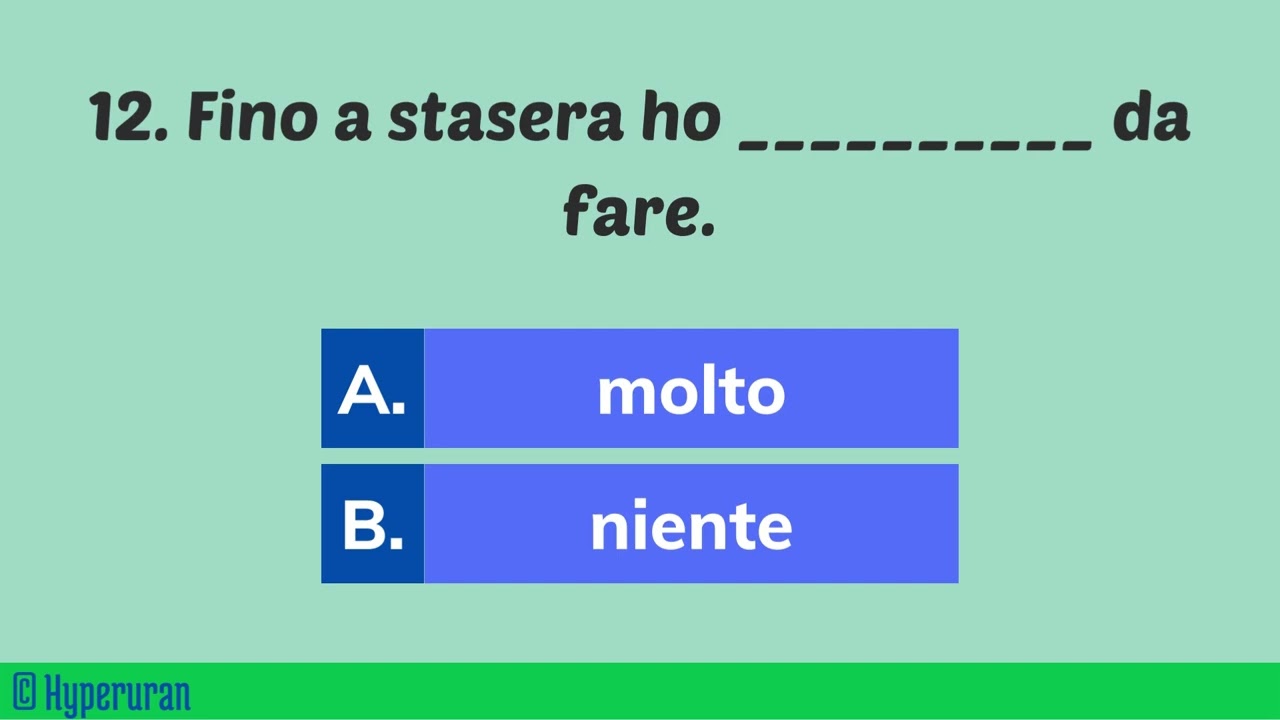 12. Fino a stasera ho __________ da fare.

A. molto

B. niente

© Hyperuran